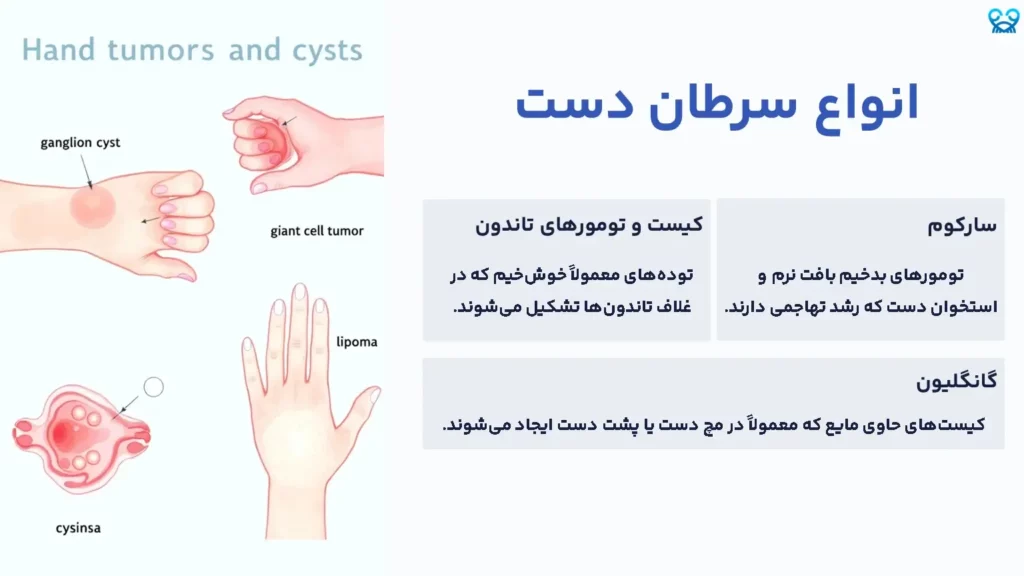 Hand tumors and cysts

ganglion cyst

giant cell tumor

lipoma

cysinsa

انواع سرطان دست

سارکوم

تومورهای بدخیم بافت نرم و استخوان دست که رشد تهاجمی دارند.

کیست و تومورهای تاندون

توده‌های معمولاً خوش‌خیم که در غلاف تاندون‌ها تشکیل می‌شوند.

گانگلیون

کیست‌های حاوی مایع که معمولاً در مچ دست یا پشت دست ایجاد می‌شوند.